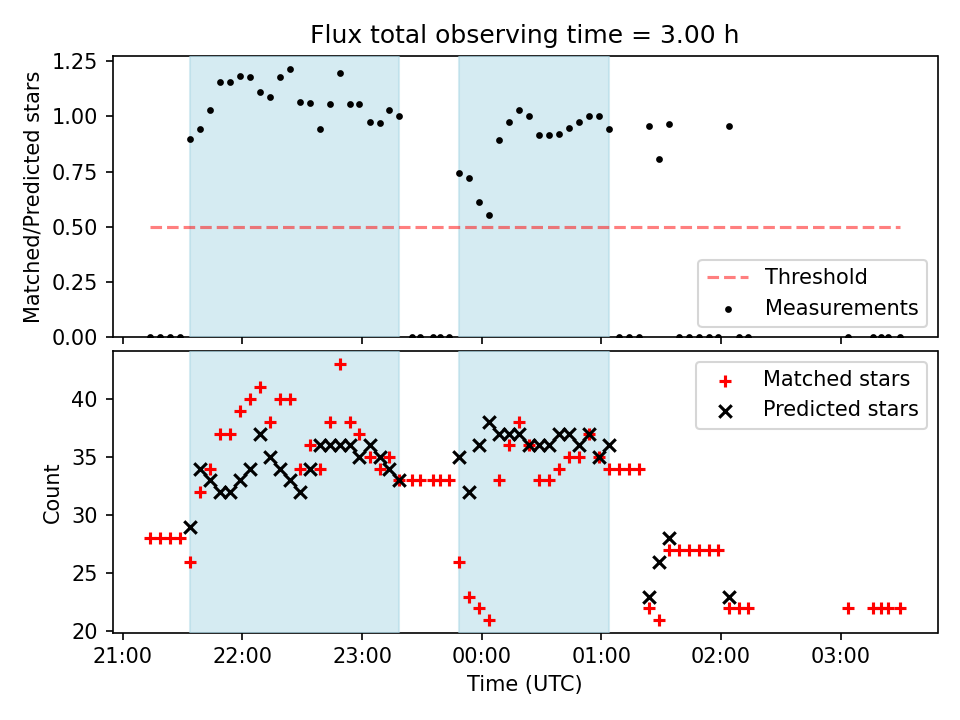 Flux total observing time = 3.00 h

Matched/Predicted stars

1.25
1.00
0.75
0.50
0.25
0.00

Threshold
Measurements

Count

40
35
30
25
20

Matched stars
Predicted stars

21:00
22:00
23:00
00:00
01:00
02:00
03:00

Time (UTC)